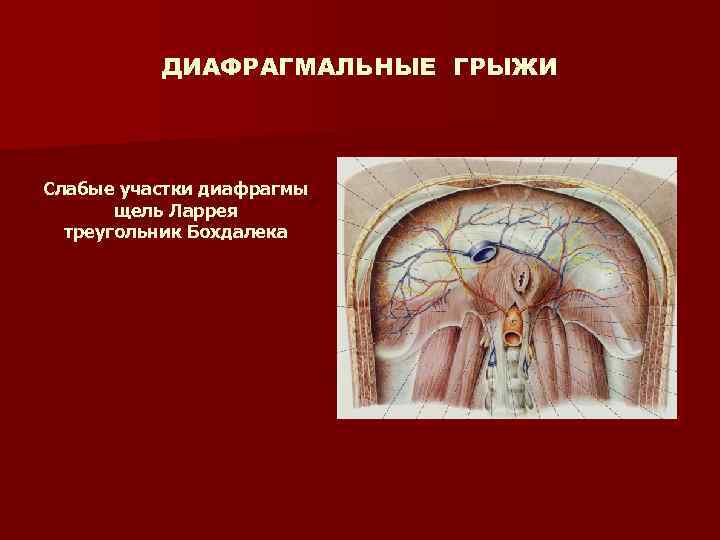 ДИАФРАГМАЛЬНЫЕ ГРЫЖИ

Слабые участки диафрагмы
щель Ларрея
треугольник Бохдалека